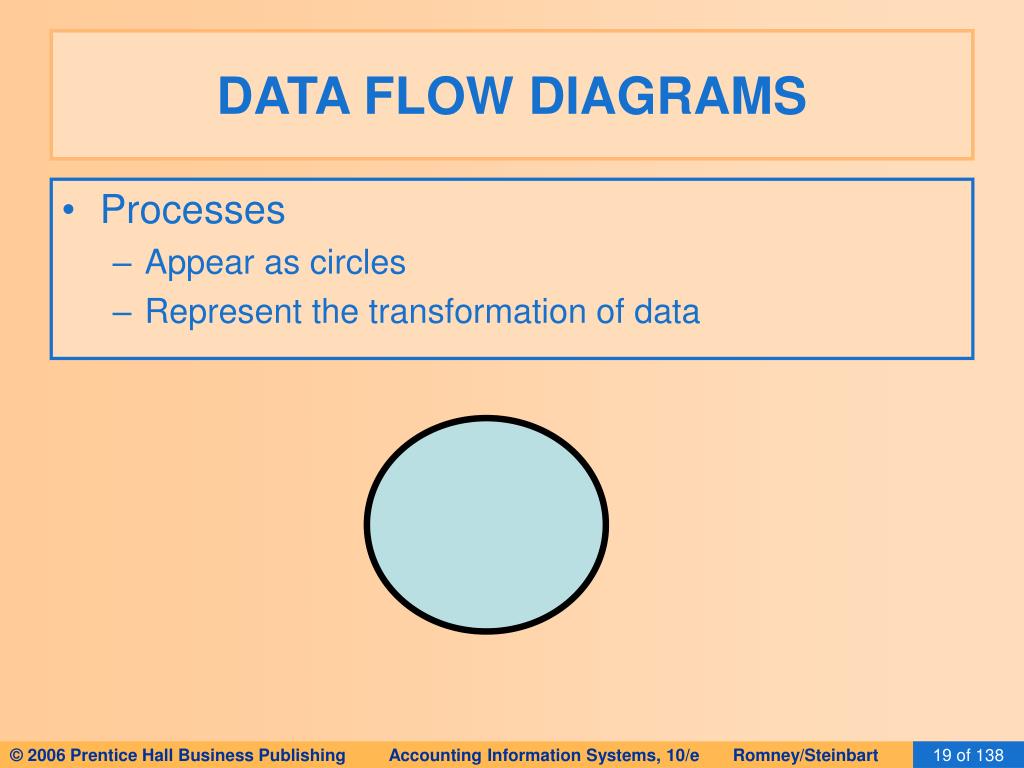 DATA FLOW DIAGRAMS

• Processes
– Appear as circles
– Represent the transformation of data

© 2006 Prentice Hall Business Publishing Accounting Information Systems, 10/e Romney/Steinbart 19 of 138